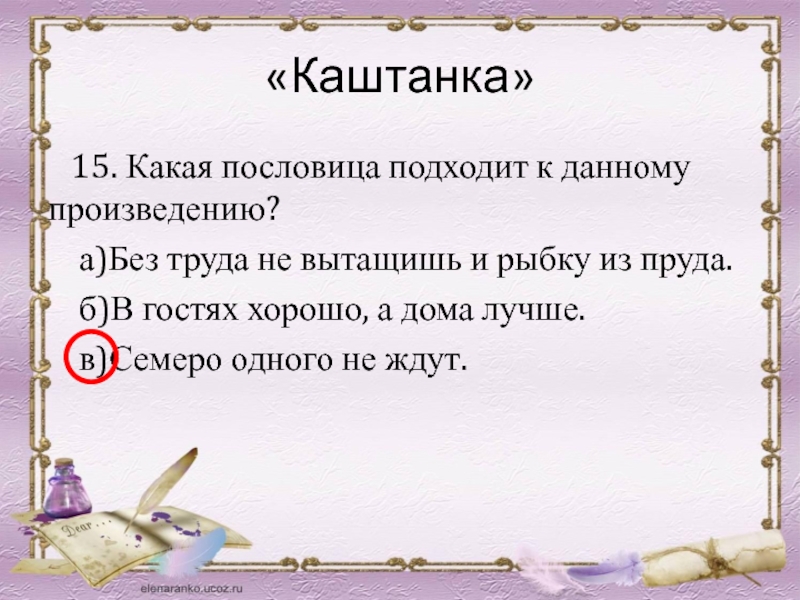 «Каштанка»

15. Какая пословица подходит к данному произведению?

а)Без труда не вытащишь и рыбку из пруда.

б)В гостях хорошо, а дома лучше.

в)Семеро одного не ждут.

Dear

elenaranko.ucoz.ru